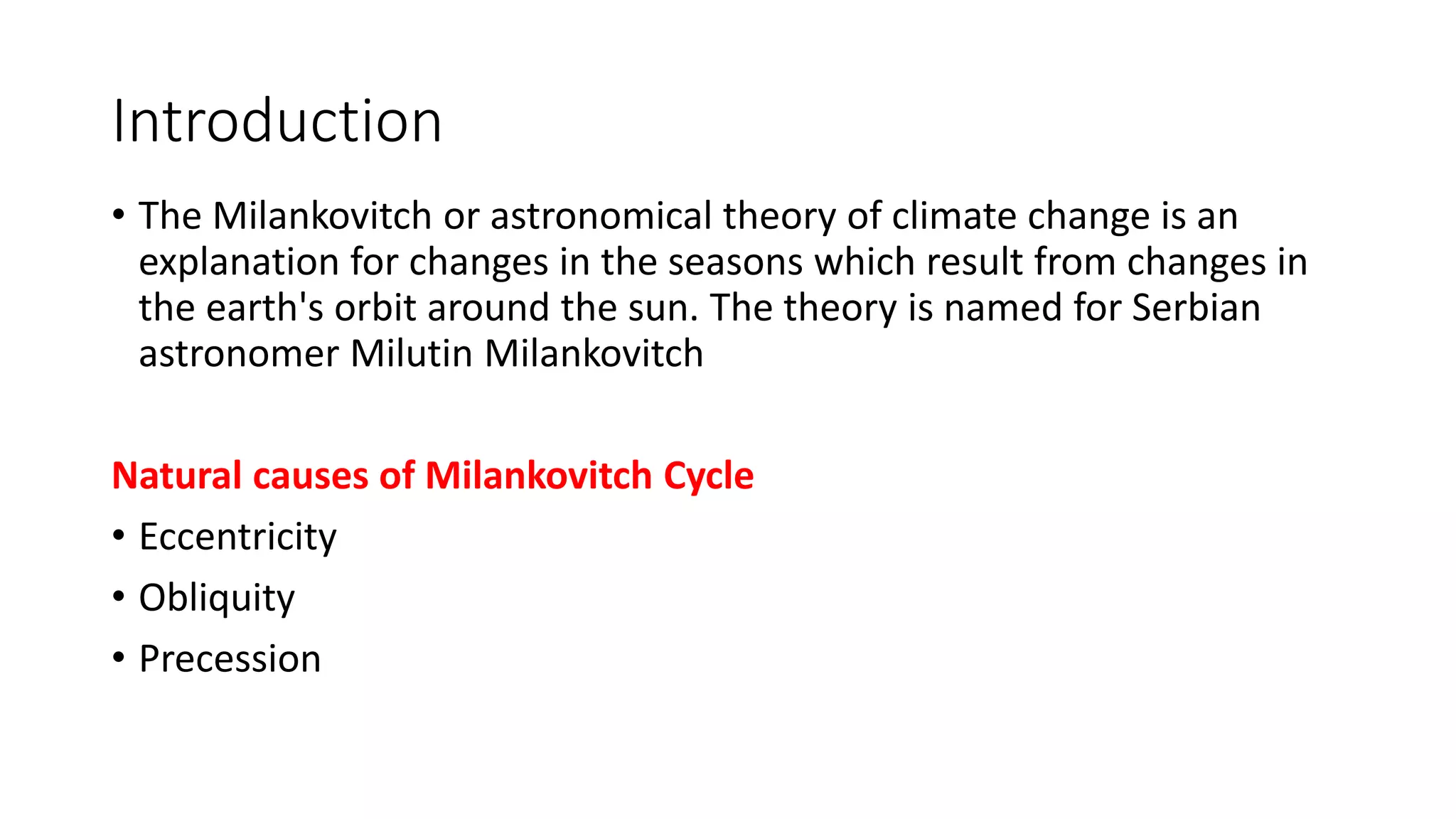 Introduction

• The Milankovitch or astronomical theory of climate change is an explanation for changes in the seasons which result from changes in the earth's orbit around the sun. The theory is named for Serbian astronomer Milutin Milankovitch

Natural causes of Milankovitch Cycle

• Eccentricity
• Obliquity
• Precession